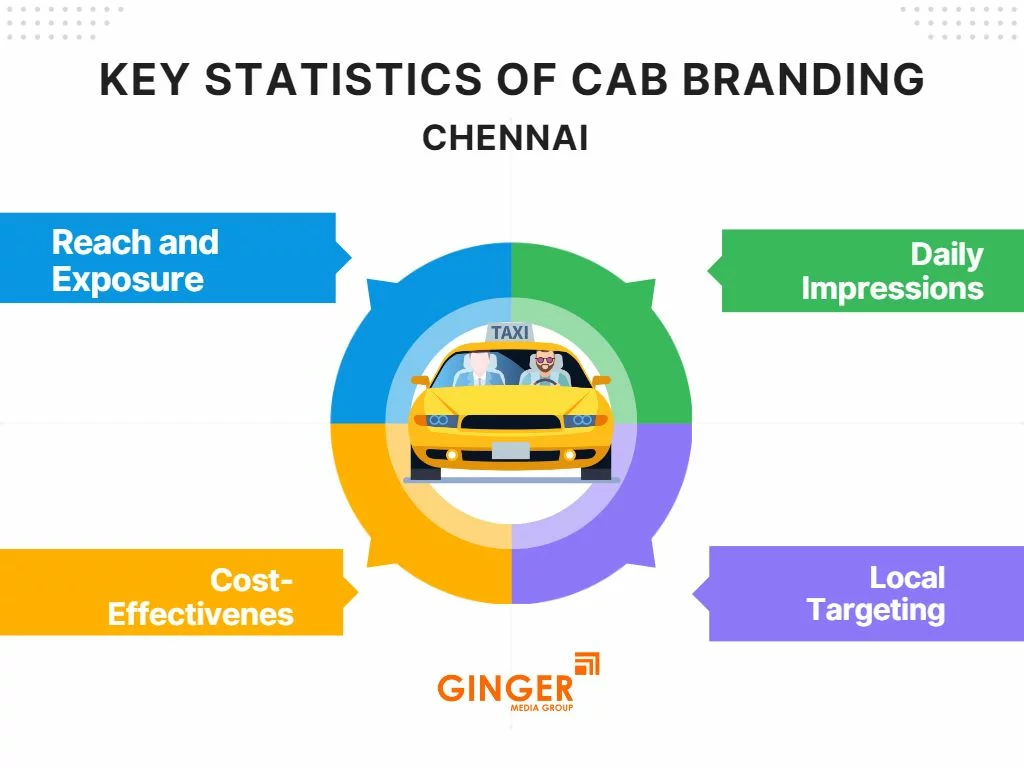 KEY STATISTICS OF CAB BRANDING
CHENNAI

Reach and Exposure

Daily Impressions

TAXI

Cost-Effectivenes

Local Targeting

GINGER
MEDIA GROUP